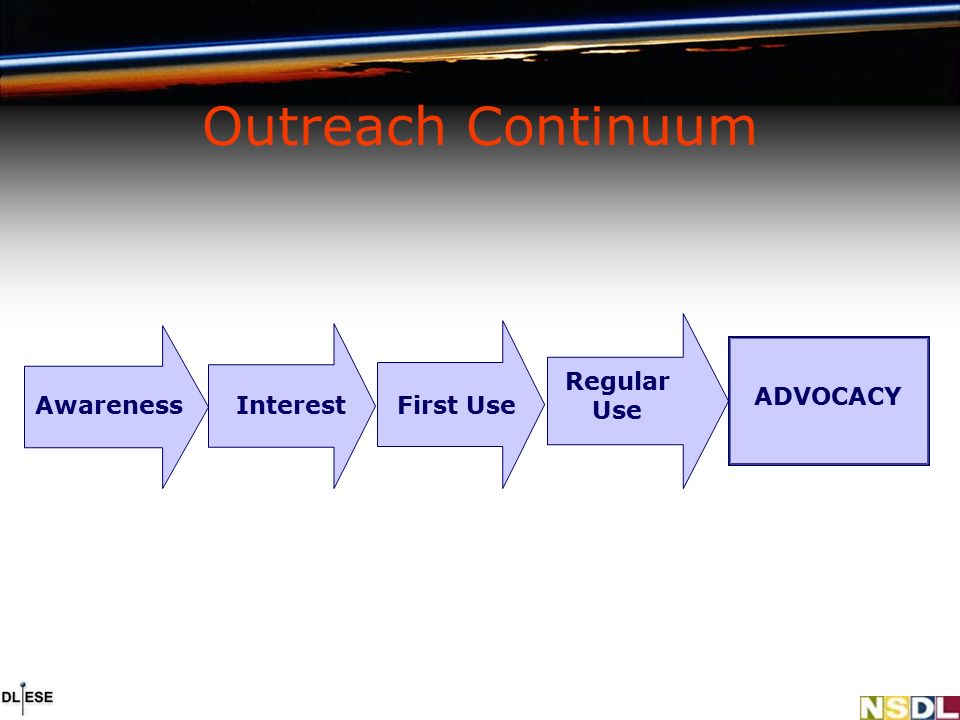 Outreach Continuum

Awareness

Interest

First Use

Regular Use

ADVOCACY

DLESE

NSDL